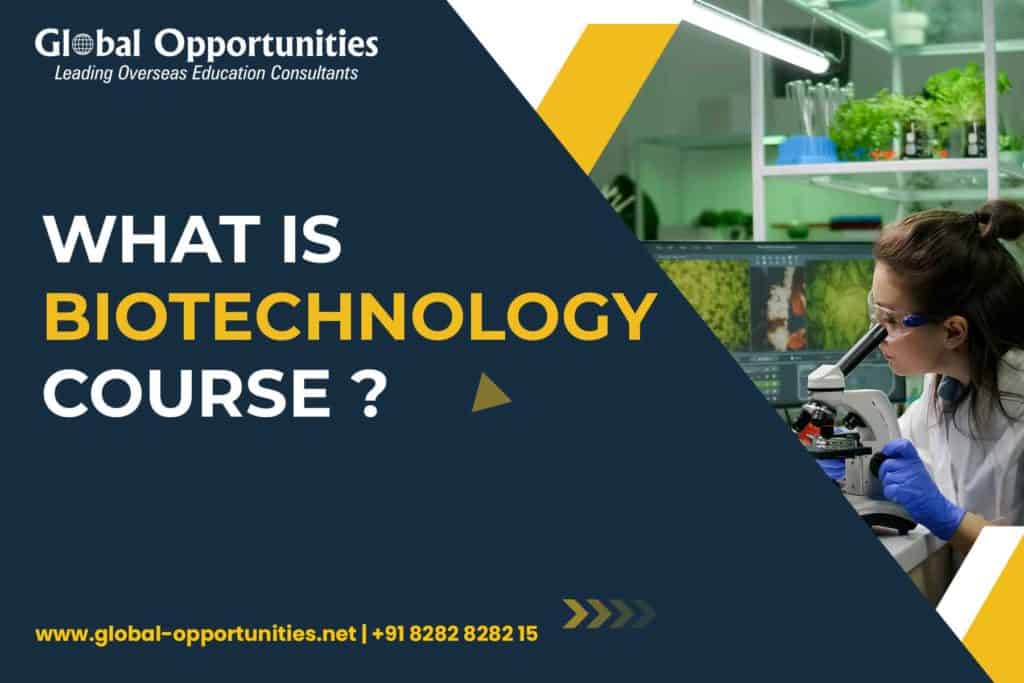 Global Opportunities
Leading Overseas Education Consultants

WHAT IS
BIOTECHNOLOGY
COURSE ?

www.global-opportunities.net | +91 8282 8282 15